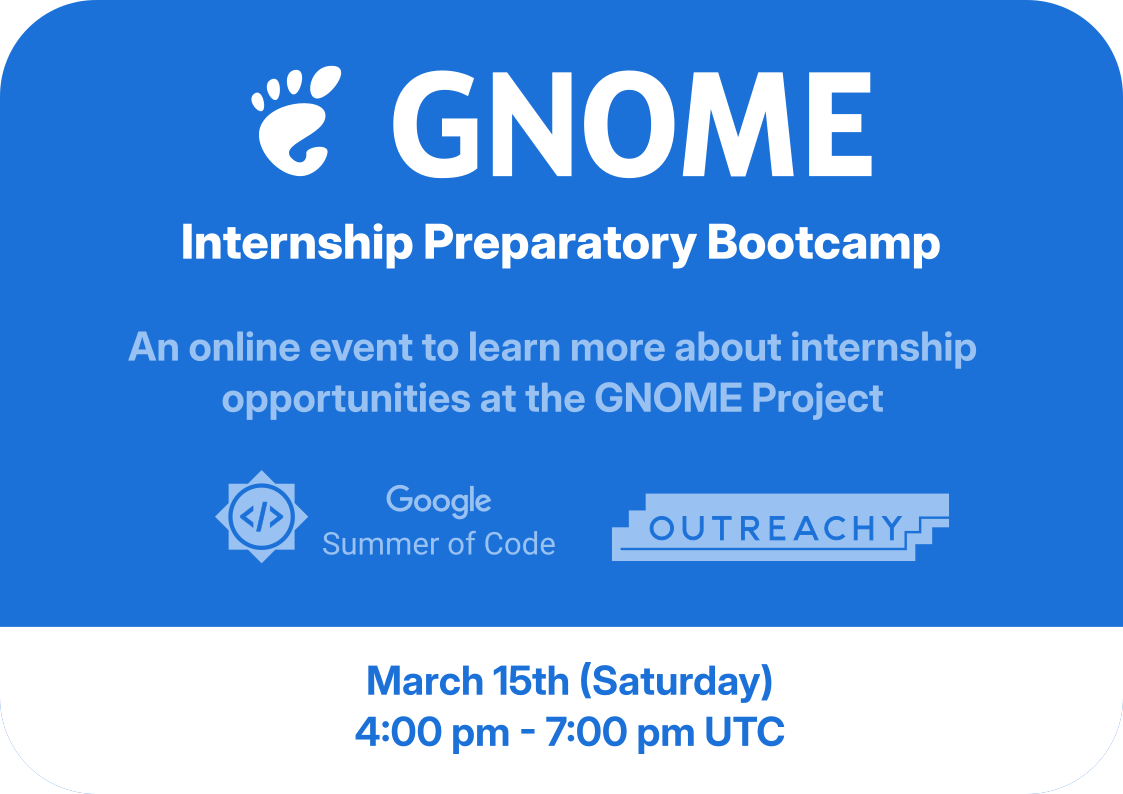 GNOME

Internship Preparatory Bootcamp

An online event to learn more about internship opportunities at the GNOME Project

Google
Summer of Code

OUTREACHY

March 15th (Saturday)
4:00 pm - 7:00 pm UTC